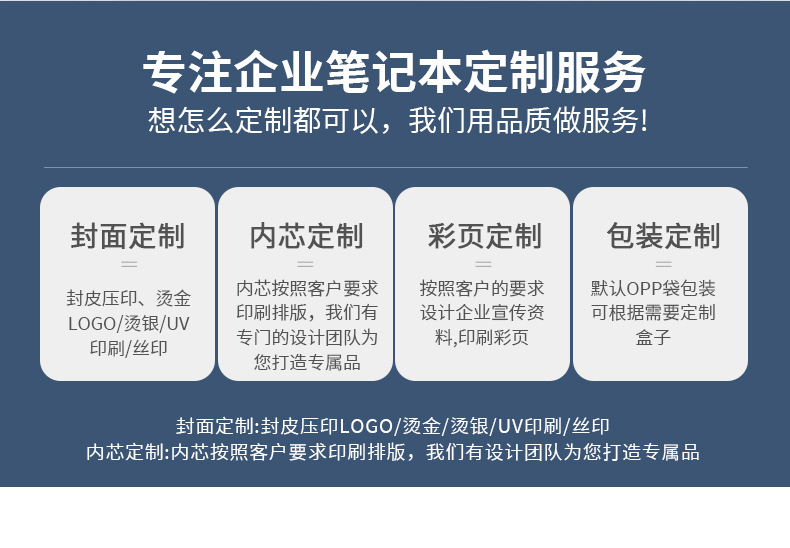 专注企业笔记本定制服务
想怎么定制都可以，我们用品质做服务!

封面定制

封皮压印、烫金LOGO/烫银/UV印刷/丝印

内芯定制

内芯按照客户要求印刷排版，我们有专门的设计团队为您打造专属品

彩页定制

按照客户的要求设计企业宣传资料,印刷彩页

包装定制

默认OPP袋包装可根据需要定制盒子

封面定制:封皮压印LOGO/烫金/烫银/UV印刷/丝印
内芯定制:内芯按照客户要求印刷排版，我们有设计团队为您打造专属品